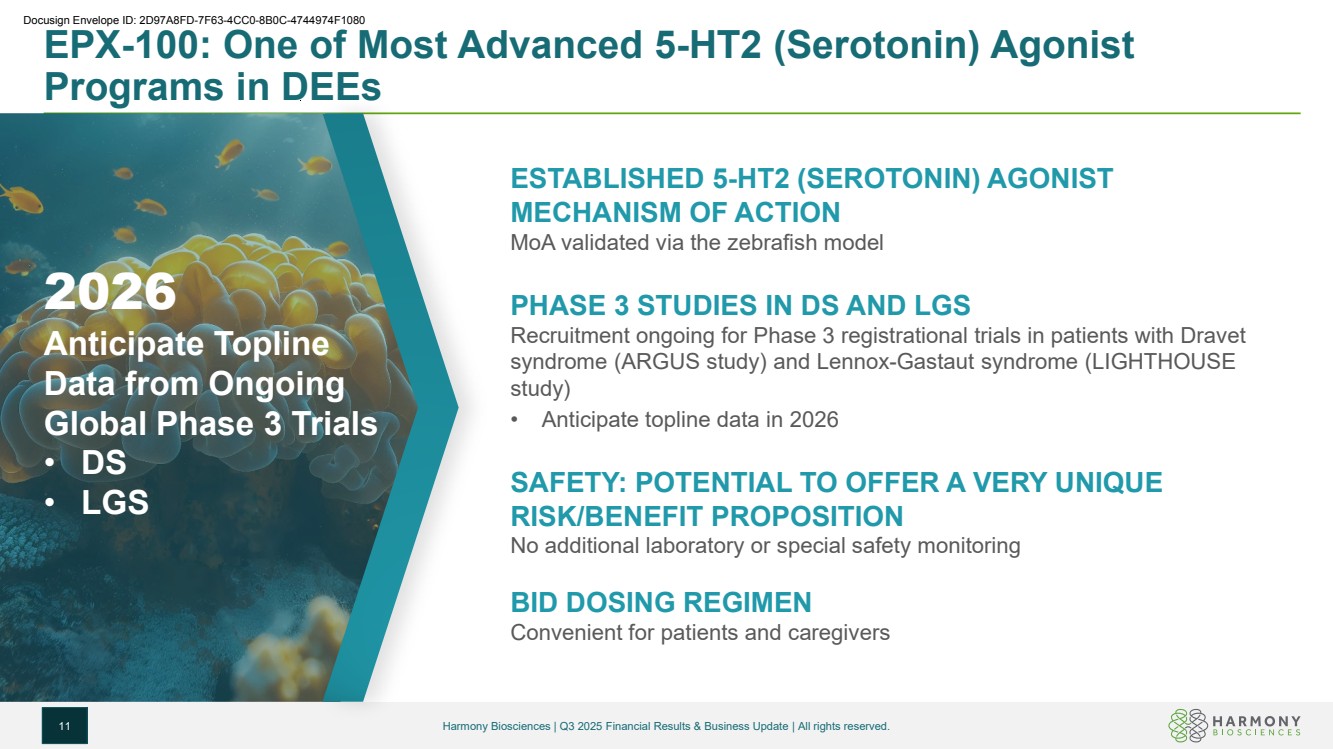 Docusign Envelope ID: 2D97A8FD-7F63-4CC0-8B0C-4744974F1080

EPX-100: One of Most Advanced 5-HT2 (Serotonin) Agonist Programs in DEEs

2026
Anticipate Topline Data from Ongoing Global Phase 3 Trials
• DS
• LGS

ESTABLISHED 5-HT2 (SEROTONIN) AGONIST MECHANISM OF ACTION
MoA validated via the zebrafish model

PHASE 3 STUDIES IN DS AND LGS
Recruitment ongoing for Phase 3 registrational trials in patients with Dravet syndrome (ARGUS study) and Lennox-Gastaut syndrome (LIGHTHOUSE study)
• Anticipate topline data in 2026

SAFETY: POTENTIAL TO OFFER A VERY UNIQUE RISK/BENEFIT PROPOSITION
No additional laboratory or special safety monitoring

BID DOSING REGIMEN
Convenient for patients and caregivers

11

Harmony Biosciences | Q3 2025 Financial Results & Business Update | All rights reserved.

HARMONY BIOSCIENCES